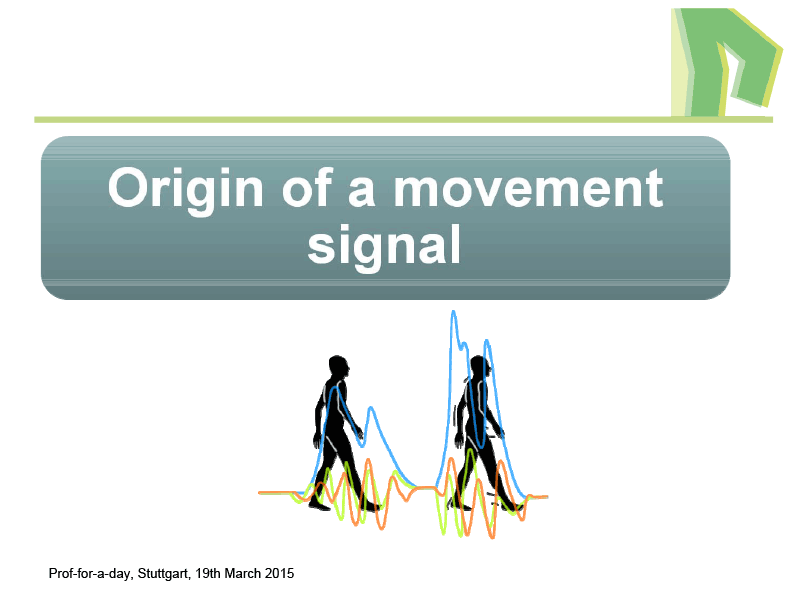 Origin of a movement signal

Prof-for-a-day, Stuttgart, 19th March 2015